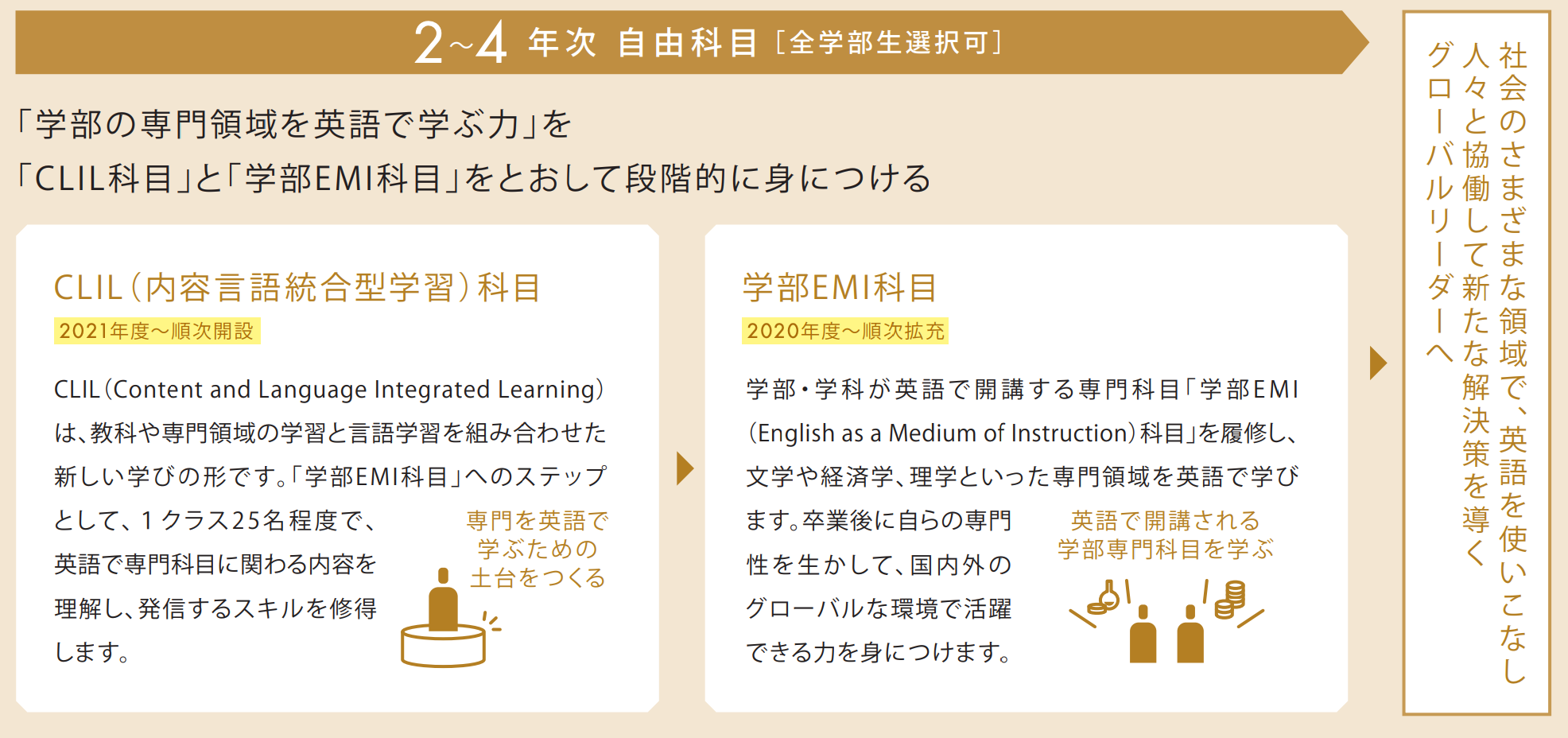 2~4 年次 自由科目 [全学部生選択可]

「学部の専門領域を英語で学ぶ力」を
「CLIL科目」と「学部EMI科目」をとおして段階的に身につける

CLIL(内容言語統合型学習)科目

2021年度~順次開設

CLIL(Content and Language Integrated Learning)は、教科や専門領域の学習と言語学習を組み合わせた新しい学びの形です。「学部EMI科目」へのステップとして、1クラス25名程度で、英語で専門科目に関わる内容を理解し、発信するスキルを修得します。

専門を英語で
学ぶための
土台をつくる

学部EMI科目

2020年度~順次拡充

学部・学科が英語で開講する専門科目「学部EMI(English as a Medium of Instruction)科目」を履修し、文学や経済学、理学といった専門領域を英語で学びます。卒業後に自らの専門性を生かして、国内外のグローバルな環境で活躍できる力を身につけます。

英語で開講される
学部専門科目を学ぶ

社会のさまざまな領域で、英語を使いこなし
人々と協働して新たな解決策を導く
グローバルリーダーへ